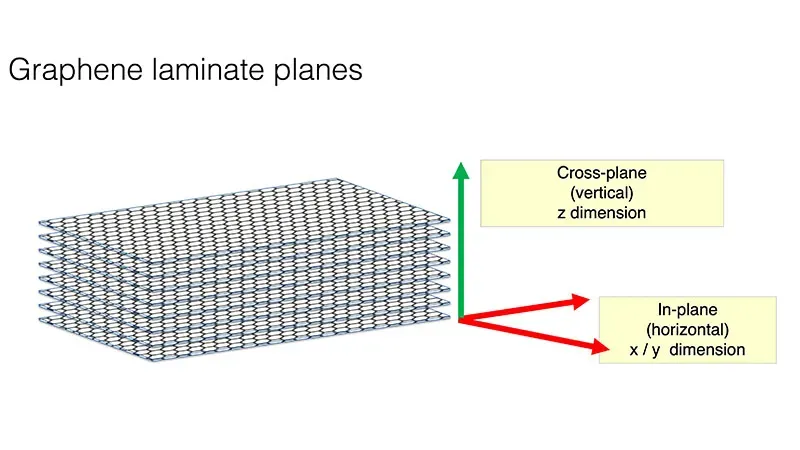 Graphene laminate planes

Cross-plane
(vertical)
z dimension

In-plane
(horizontal)
x / y dimension